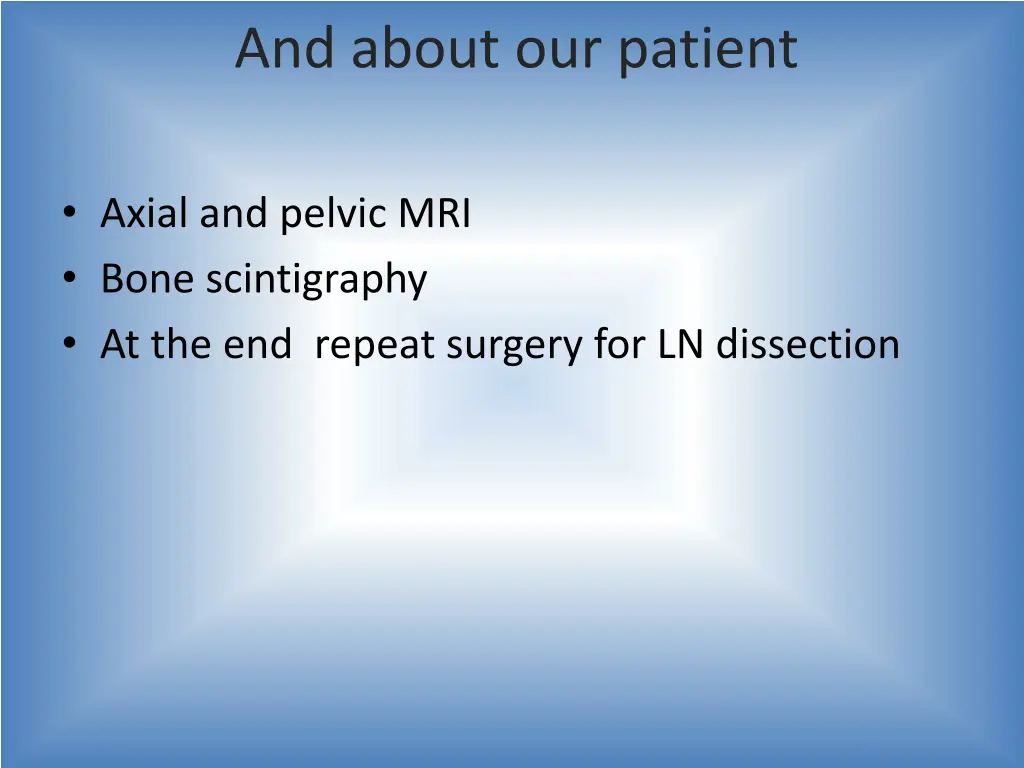 And about our patient

• Axial and pelvic MRI
• Bone scintigraphy
• At the end  repeat surgery for LN dissection